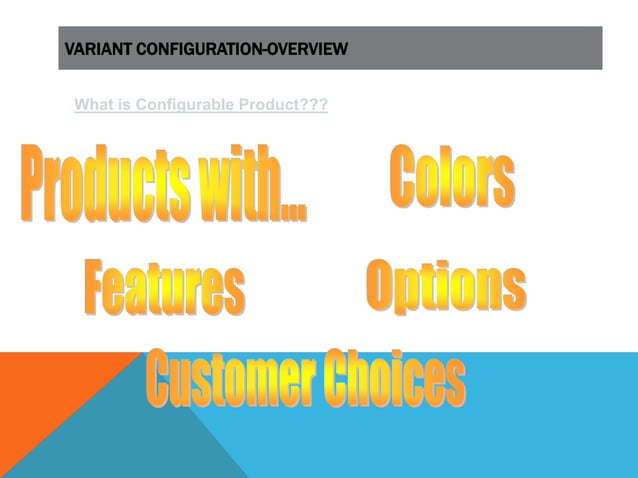 VARIANT CONFIGURATION-OVERVIEW

What is Configurable Product???

Products with...

Colors

Features

Options

Customer Choices